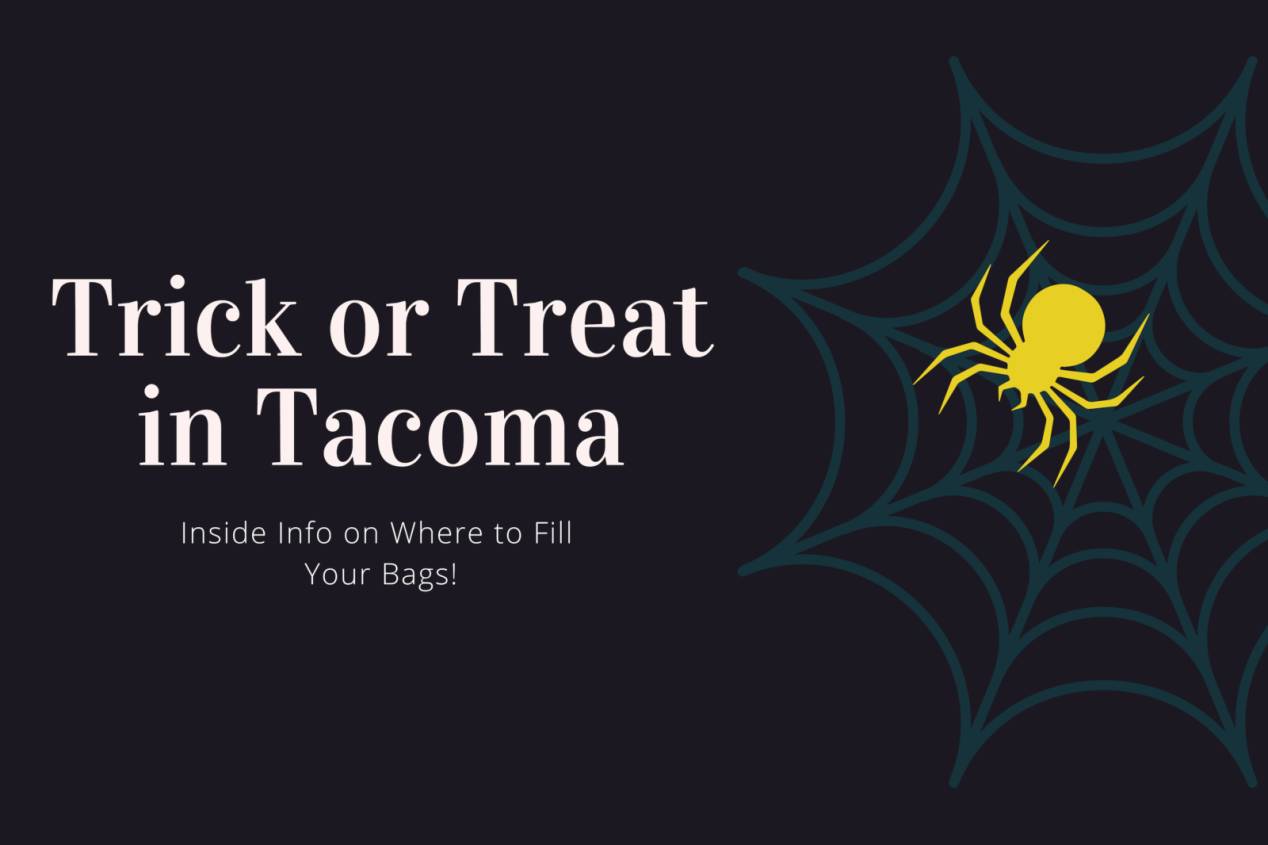 Trick or Treat in Tacoma

Inside Info on Where to Fill Your Bags!